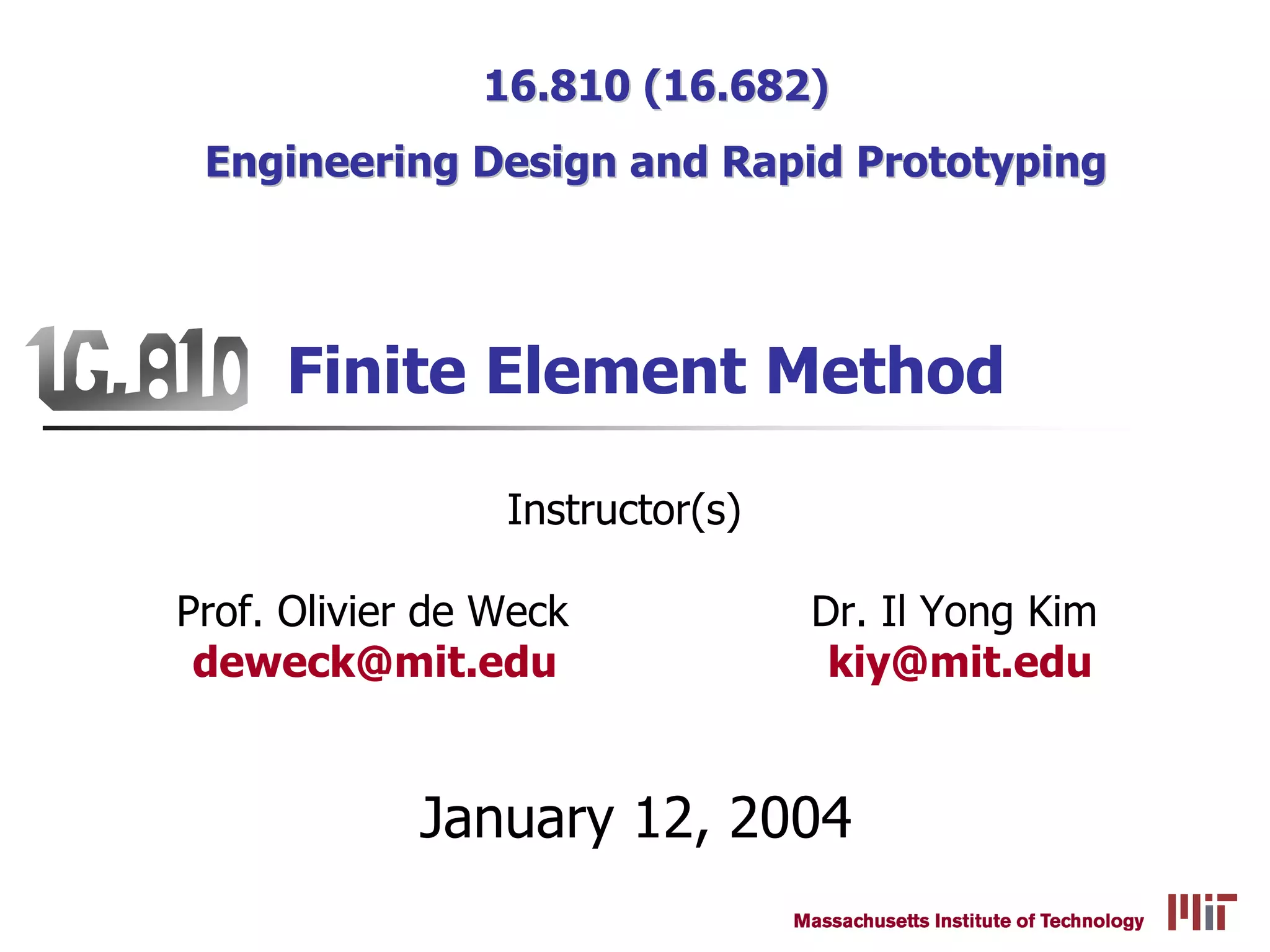 16.810 (16.682)

Engineering Design and Rapid Prototyping

16.810 Finite Element Method

Instructor(s)

Prof. Olivier de Weck
deweck@mit.edu

Dr. Il Yong Kim
kiy@mit.edu

January 12, 2004

Massachusetts Institute of Technology MIT